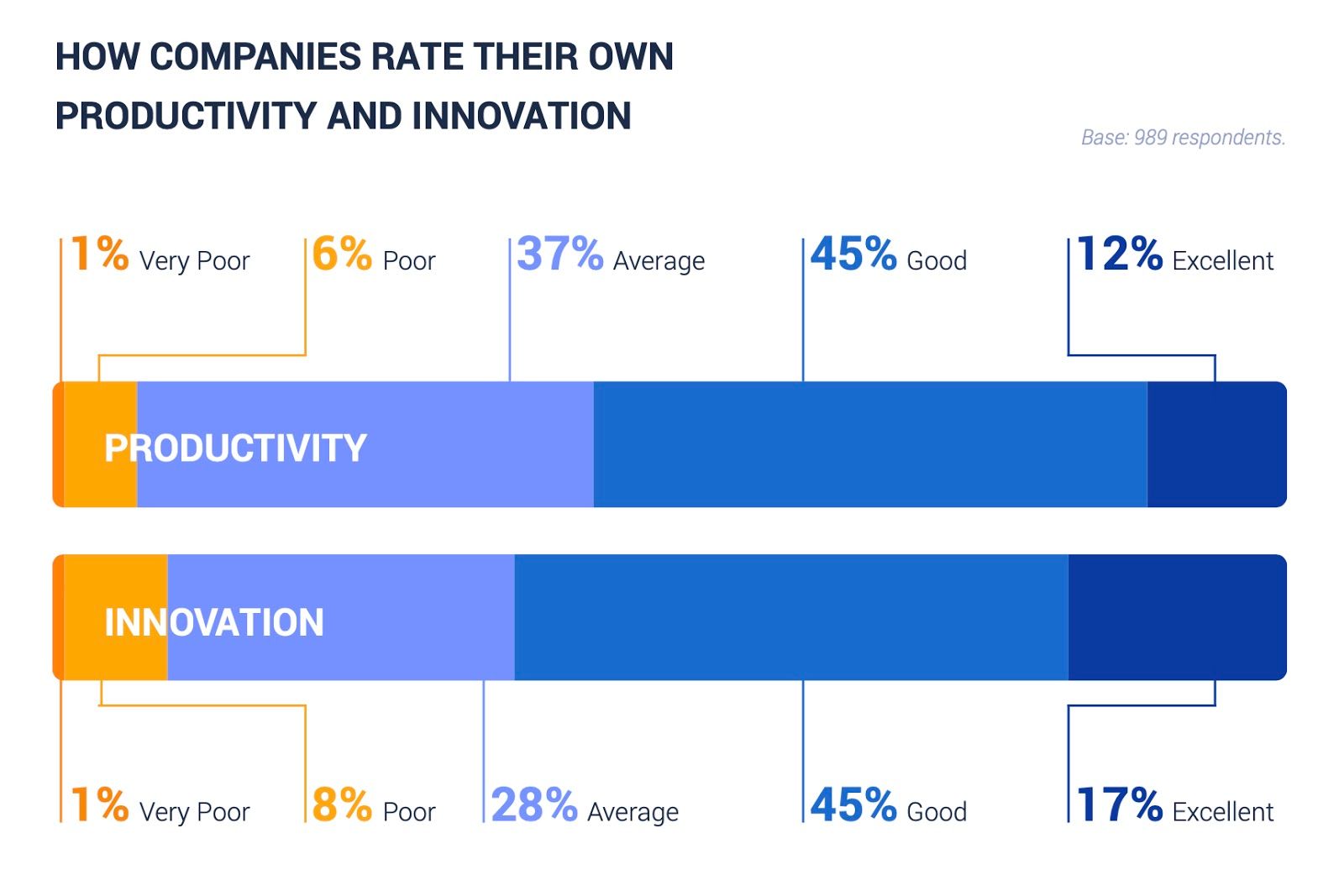 HOW COMPANIES RATE THEIR OWN PRODUCTIVITY AND INNOVATION

Base: 989 respondents.

1% Very Poor
6% Poor
37% Average
45% Good
12% Excellent

PRODUCTIVITY

INNOVATION

1% Very Poor
8% Poor
28% Average
45% Good
17% Excellent